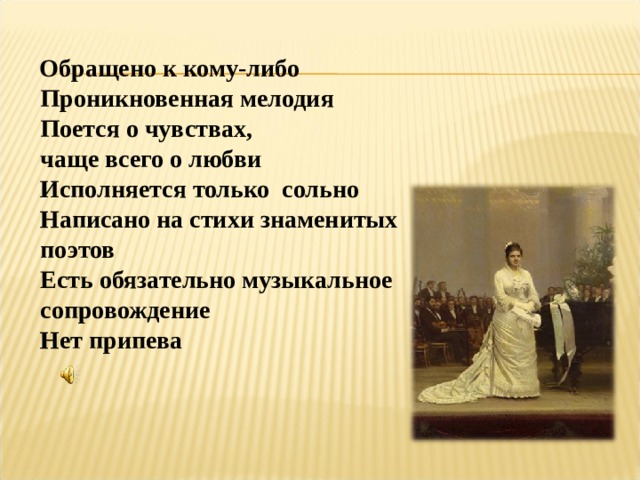 Обращено к кому-либо
Проникновенная мелодия
Поется о чувствах,
чаще всего о любви
Исполняется только сольно
Написано на стихи знаменитых поэтов
Есть обязательно музыкальное сопровождение
Нет припева